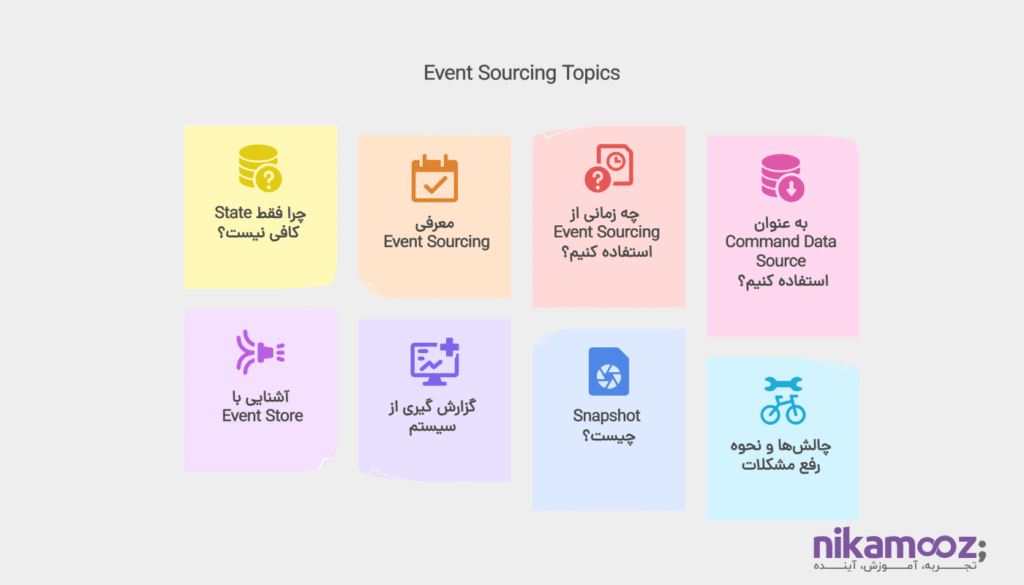 Event Sourcing Topics

چرا فقط State کافی نیست؟

معرفی Event Sourcing

چه زمانی از Event Sourcing استفاده کنیم؟

به عنوان Command Data Source استفاده کنیم؟

آشنایی با Event Store

گزارش گیری از سیستم

Snapshot چیست؟

چالش‌ها و نحوه رفع مشکلات

nikamooz;
تجربه، آموزش، آینده